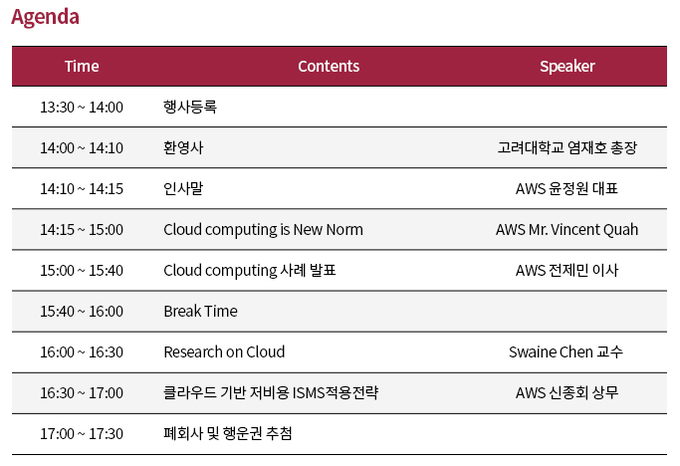 Agenda

| Time | Contents | Speaker |
|---|---|---|
| 13:30 ~ 14:00 | 행사등록 | |
| 14:00 ~ 14:10 | 환영사 | 고려대학교 염재호 총장 |
| 14:10 ~ 14:15 | 인사말 | AWS 윤정원 대표 |
| 14:15 ~ 15:00 | Cloud computing is New Norm | AWS Mr. Vincent Quah |
| 15:00 ~ 15:40 | Cloud computing 사례 발표 | AWS 전제민 이사 |
| 15:40 ~ 16:00 | Break Time | |
| 16:00 ~ 16:30 | Research on Cloud | Swaine Chen 교수 |
| 16:30 ~ 17:00 | 클라우드 기반 저비용 ISMS적용전략 | AWS 신종회 상무 |
| 17:00 ~ 17:30 | 폐회사 및 행운권 추첨 | |